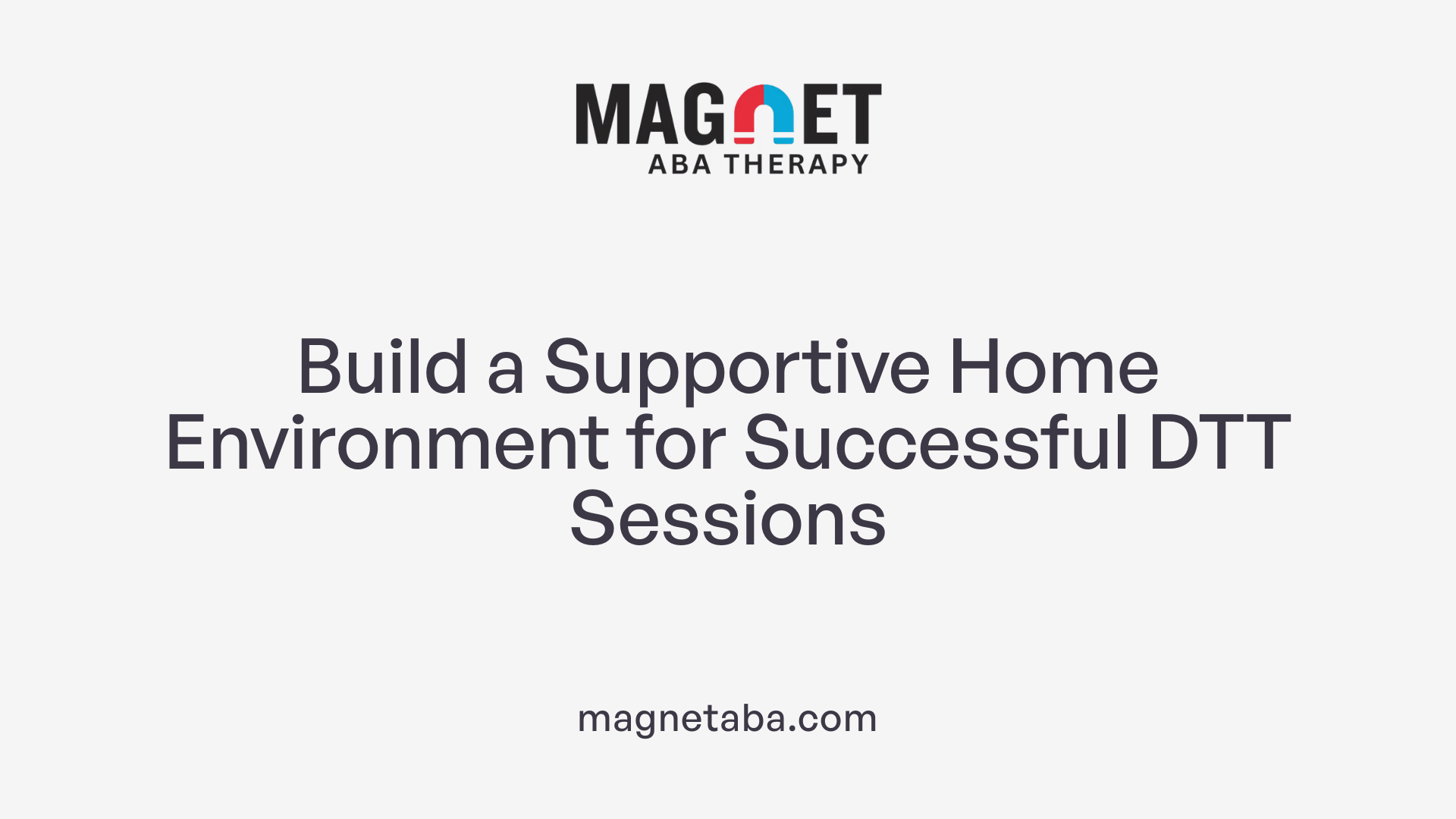 MAGNET
ABA THERAPY

Build a Supportive Home Environment for Successful DTT Sessions

magnetaba.com